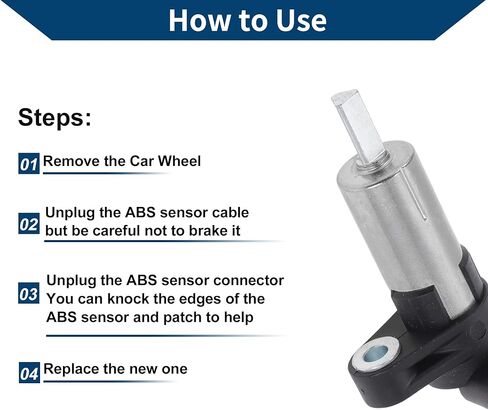 How to Use

Steps:

01 Remove the Car Wheel

02 Unplug the ABS sensor cable but be careful not to brake it

03 Unplug the ABS sensor connector You can knock the edges of the ABS sensor and patch to help

04 Replace the new one